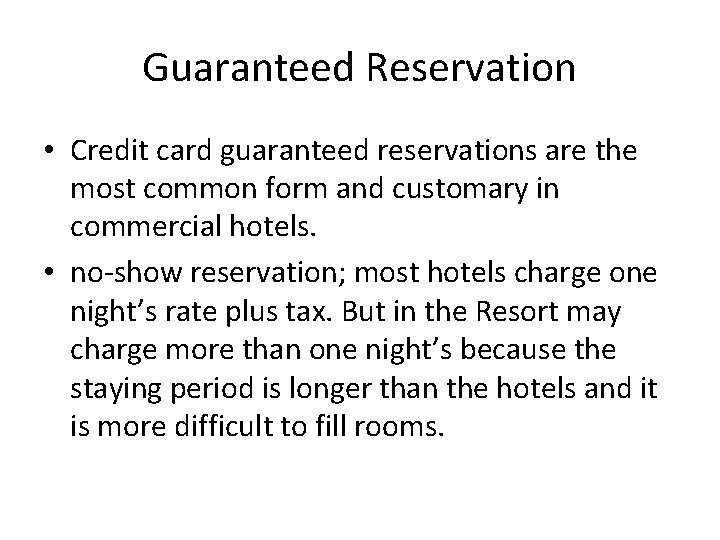 Guaranteed Reservation

• Credit card guaranteed reservations are the most common form and customary in commercial hotels.

• no-show reservation; most hotels charge one night’s rate plus tax. But in the Resort may charge more than one night’s because the staying period is longer than the hotels and it is more difficult to fill rooms.